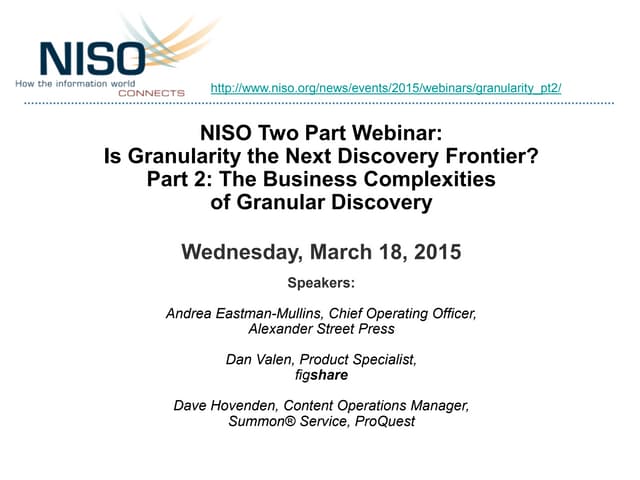 NISO
How the information world CONNECTS

http://www.niso.org/news/events/2015/webinars/granularity_pt2/

NISO Two Part Webinar:
Is Granularity the Next Discovery Frontier?
Part 2: The Business Complexities of Granular Discovery

Wednesday, March 18, 2015

Speakers:

Andrea Eastman-Mullins, Chief Operating Officer, Alexander Street Press

Dan Valen, Product Specialist, figshare

Dave Hovenden, Content Operations Manager, Summon® Service, ProQuest